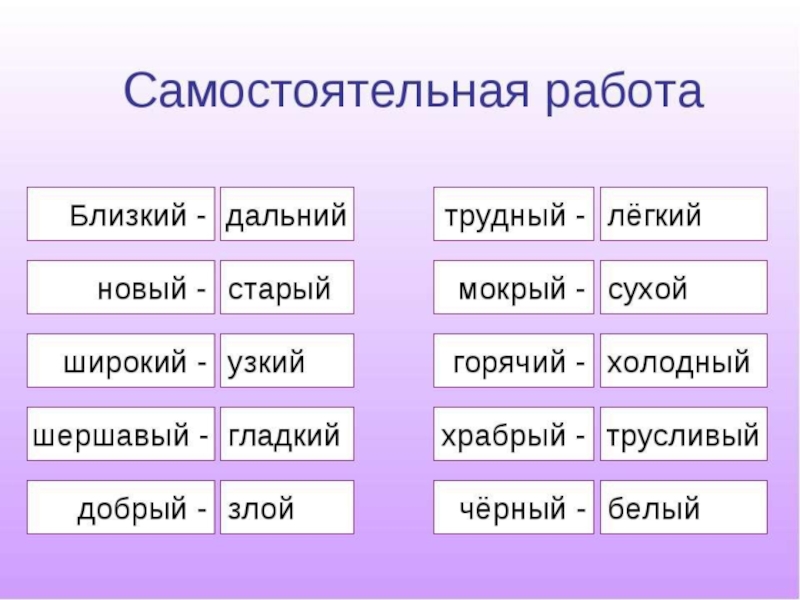 Самостоятельная работа

Близкий - дальний
новый - старый
широкий - узкий
шершавый - гладкий
добрый - злой

трудный - лёгкий
мокрый - сухой
горячий - холодный
храбрый - трусливый
чёрный - белый